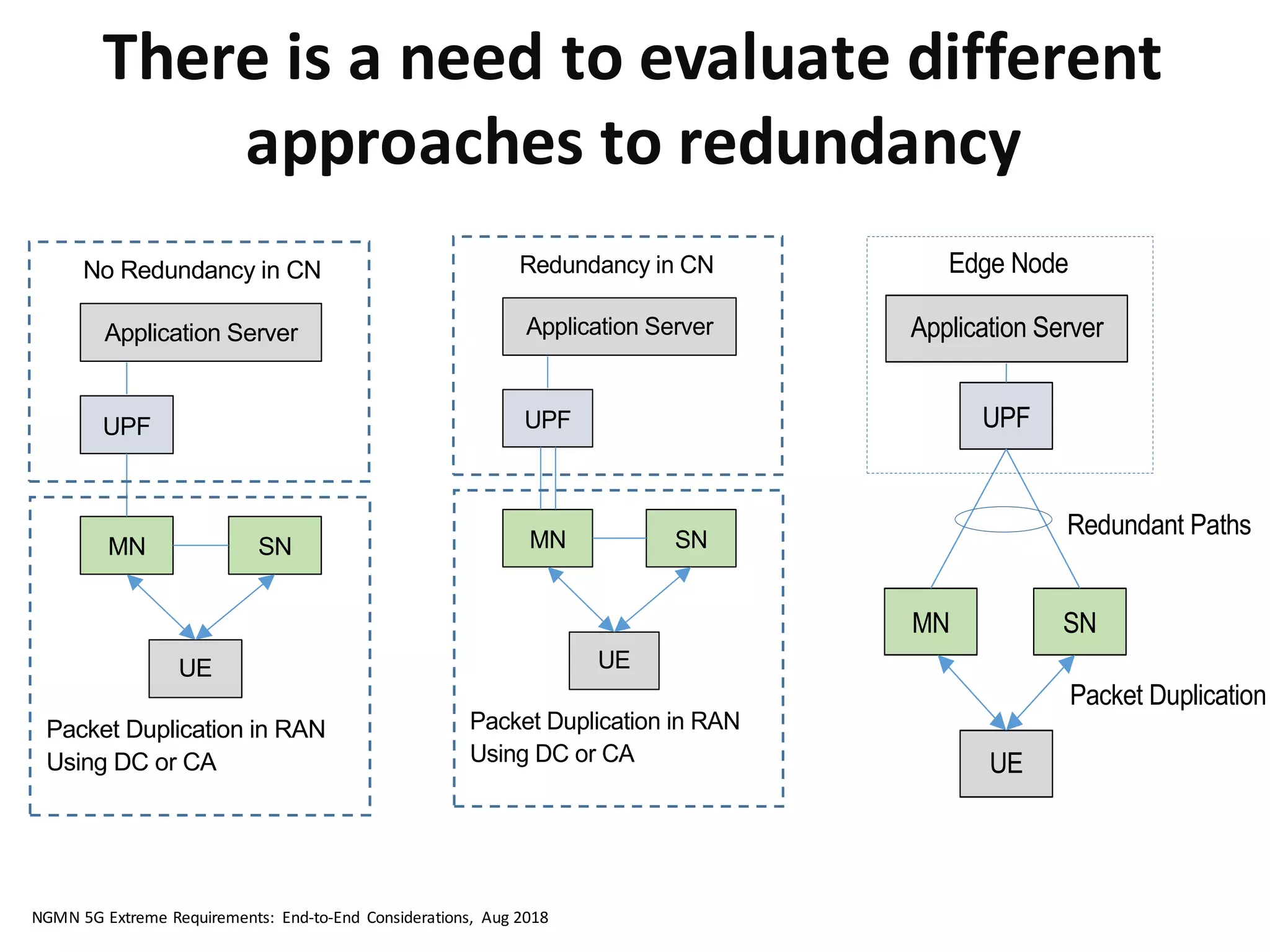 There is a need to evaluate different approaches to redundancy

No Redundancy in CN

Application Server

UPF

MN

SN

UE

Packet Duplication in RAN Using DC or CA

Redundancy in CN

Application Server

UPF

MN

SN

UE

Packet Duplication in RAN Using DC or CA

Edge Node

Application Server

UPF

Redundant Paths

MN

SN

Packet Duplication

UE

NGMN 5G Extreme Requirements: End-to-End Considerations, Aug 2018